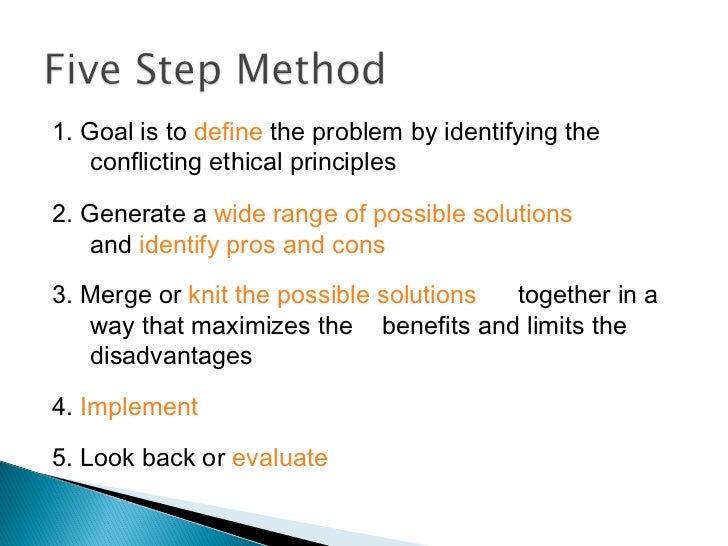 Five Step Method

1. Goal is to define the problem by identifying the conflicting ethical principles

2. Generate a wide range of possible solutions and identify pros and cons

3. Merge or knit the possible solutions together in a way that maximizes the benefits and limits the disadvantages

4. Implement

5. Look back or evaluate